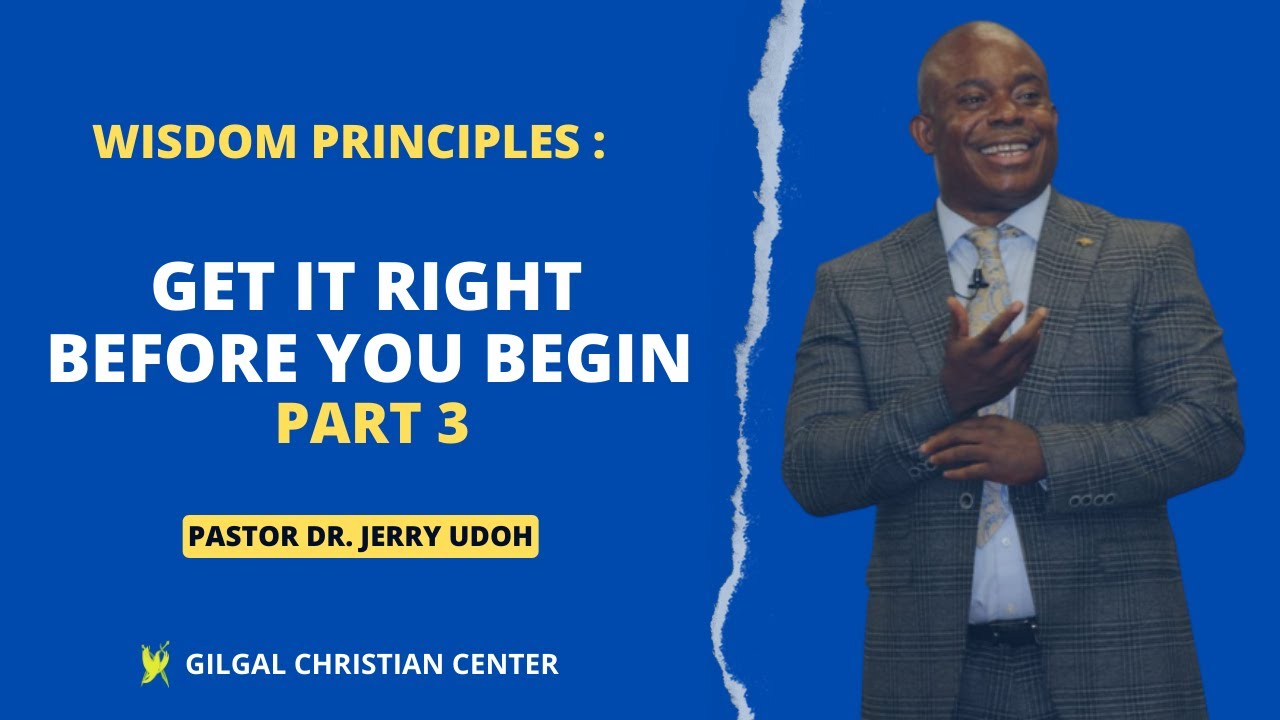 WISDOM PRINCIPLES :

GET IT RIGHT BEFORE YOU BEGIN
PART 3

PASTOR DR. JERRY UDOH

GILGAL CHRISTIAN CENTER